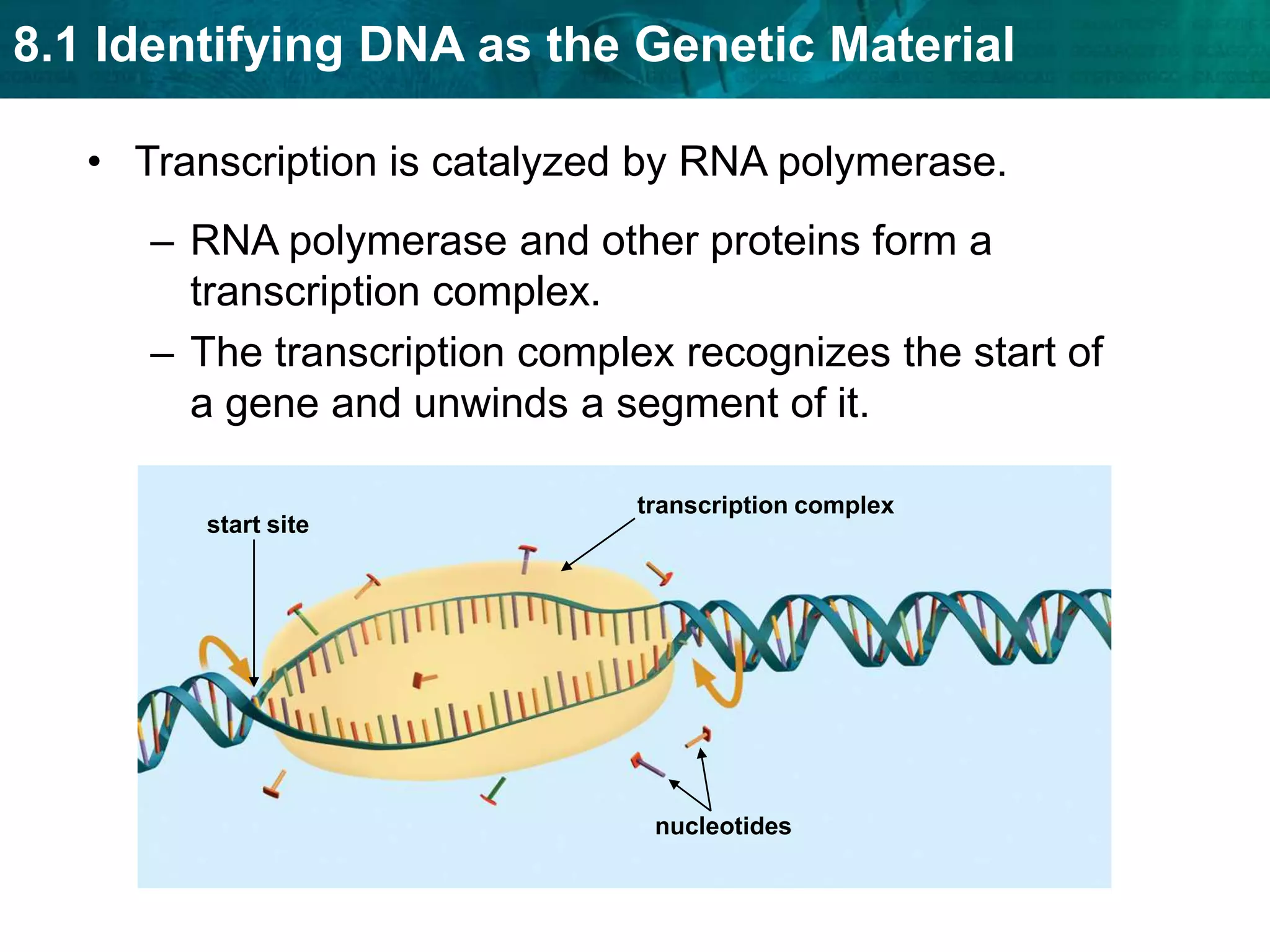 8.1 Identifying DNA as the Genetic Material

• Transcription is catalyzed by RNA polymerase.

– RNA polymerase and other proteins form a transcription complex.

– The transcription complex recognizes the start of a gene and unwinds a segment of it.

start site

transcription complex

nucleotides